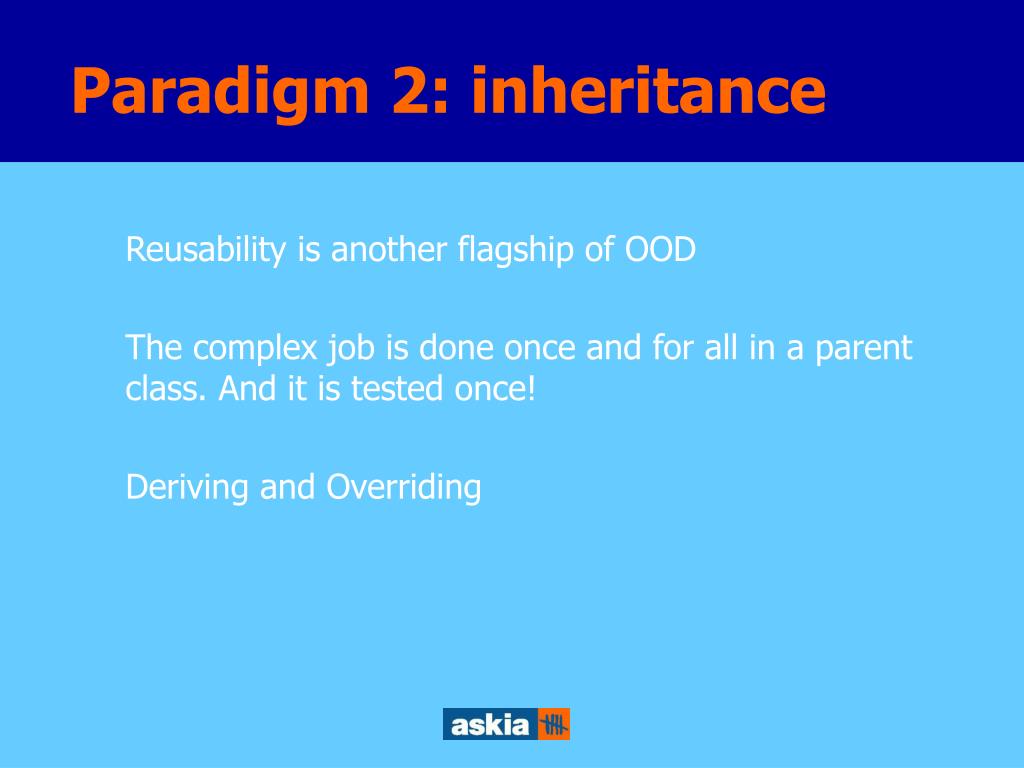 Paradigm 2: inheritance

Reusability is another flagship of OOD

The complex job is done once and for all in a parent class. And it is tested once!

Deriving and Overriding

askia